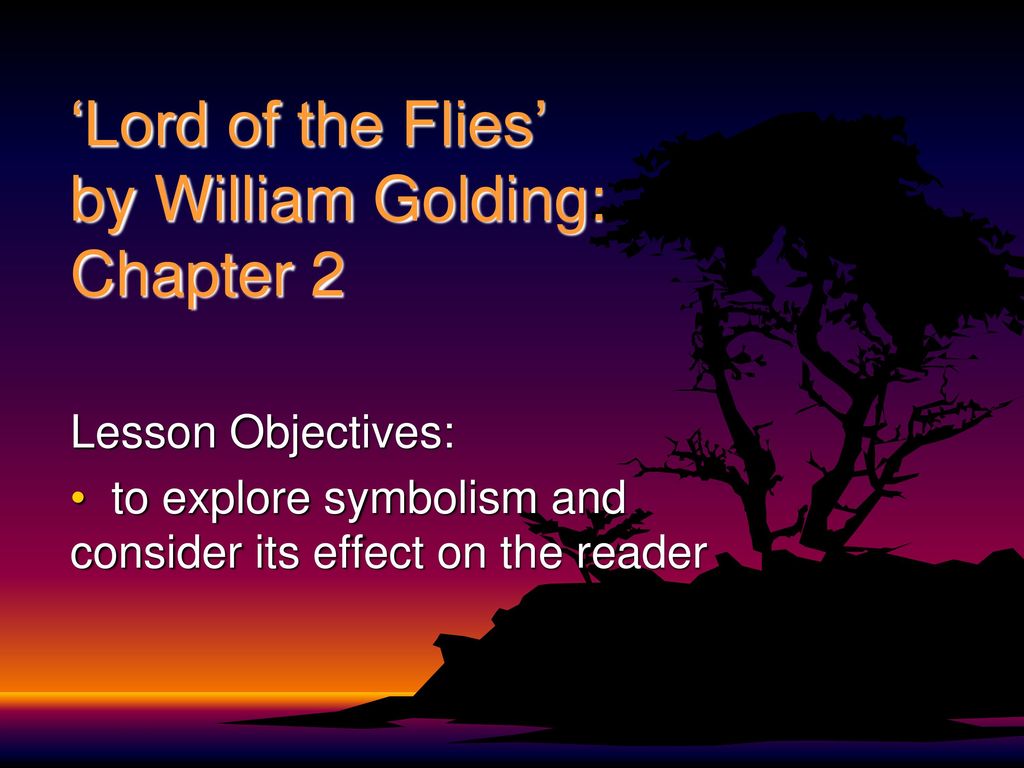 ‘Lord of the Flies’
by William Golding:
Chapter 2

Lesson Objectives:

• to explore symbolism and consider its effect on the reader